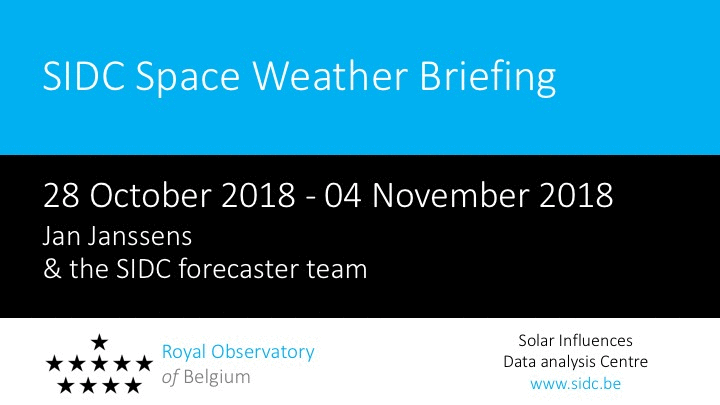 SIDC Space Weather Briefing

28 October 2018 - 04 November 2018

Jan Janssens
& the SIDC forecaster team

Royal Observatory
of Belgium

Solar Influences
Data analysis Centre
www.sidc.be